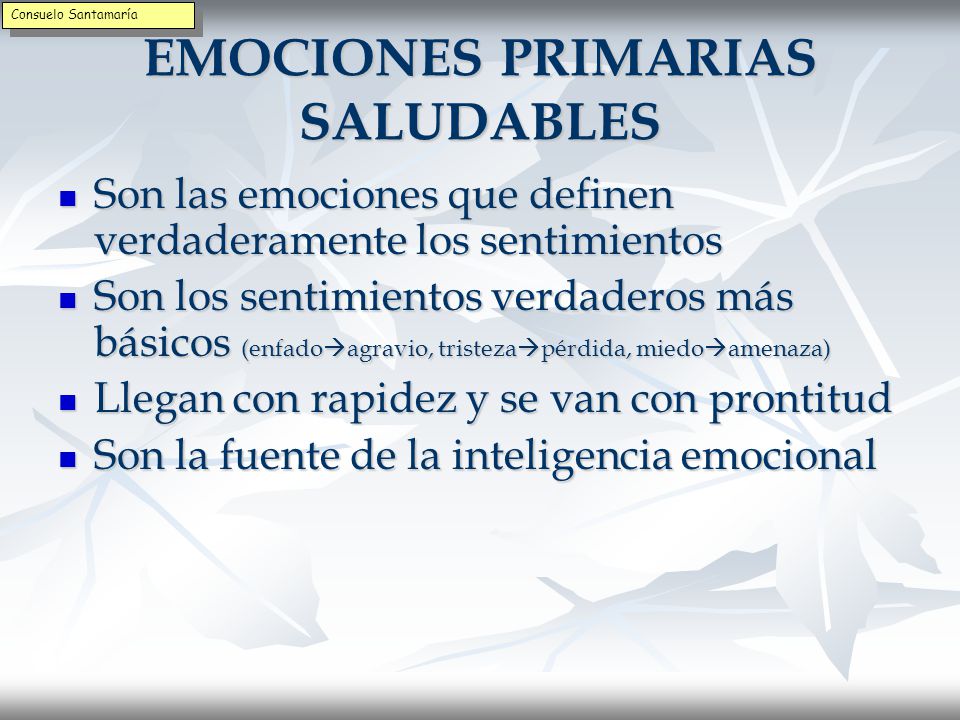 Consuelo Santamaría

EMOCIONES PRIMARIAS SALUDABLES

- Son las emociones que definen verdaderamente los sentimientos
- Son los sentimientos verdaderos más básicos (enfado→agravio, tristeza→pérdida, miedo→amenaza)
- Llegan con rapidez y se van con prontitud
- Son la fuente de la inteligencia emocional